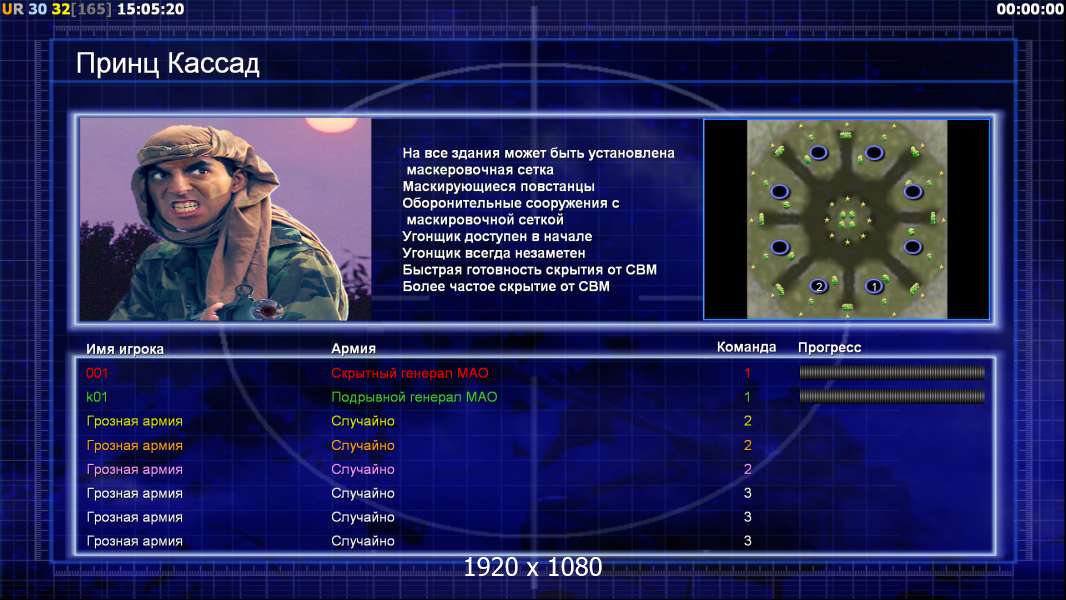 UR 30 32[165] 15:05:20

00:00:00

Принц Кассад

На все здания может быть установлена маскеровочная сетка
Маскирующиеся повстанцы
Оборонительные сооружения с маскировочной сеткой
Угонщик доступен в начале
Угонщик всегда незаметен
Быстрая готовность скрытия от СВМ
Более частое скрытие от СВМ

2
1

| Имя игрока | Армия | Команда | Прогресс |
|---|---|---|---|
| 001 | Скрытный генерал МАО | 1 | |
| k01 | Подрывной генерал МАО | 1 | |
| Грозная армия | Случайно | 2 | |
| Грозная армия | Случайно | 2 | |
| Грозная армия | Случайно | 2 | |
| Грозная армия | Случайно | 3 | |
| Грозная армия | Случайно | 3 | |
| Грозная армия | Случайно | 3 | |

1920 x 1080